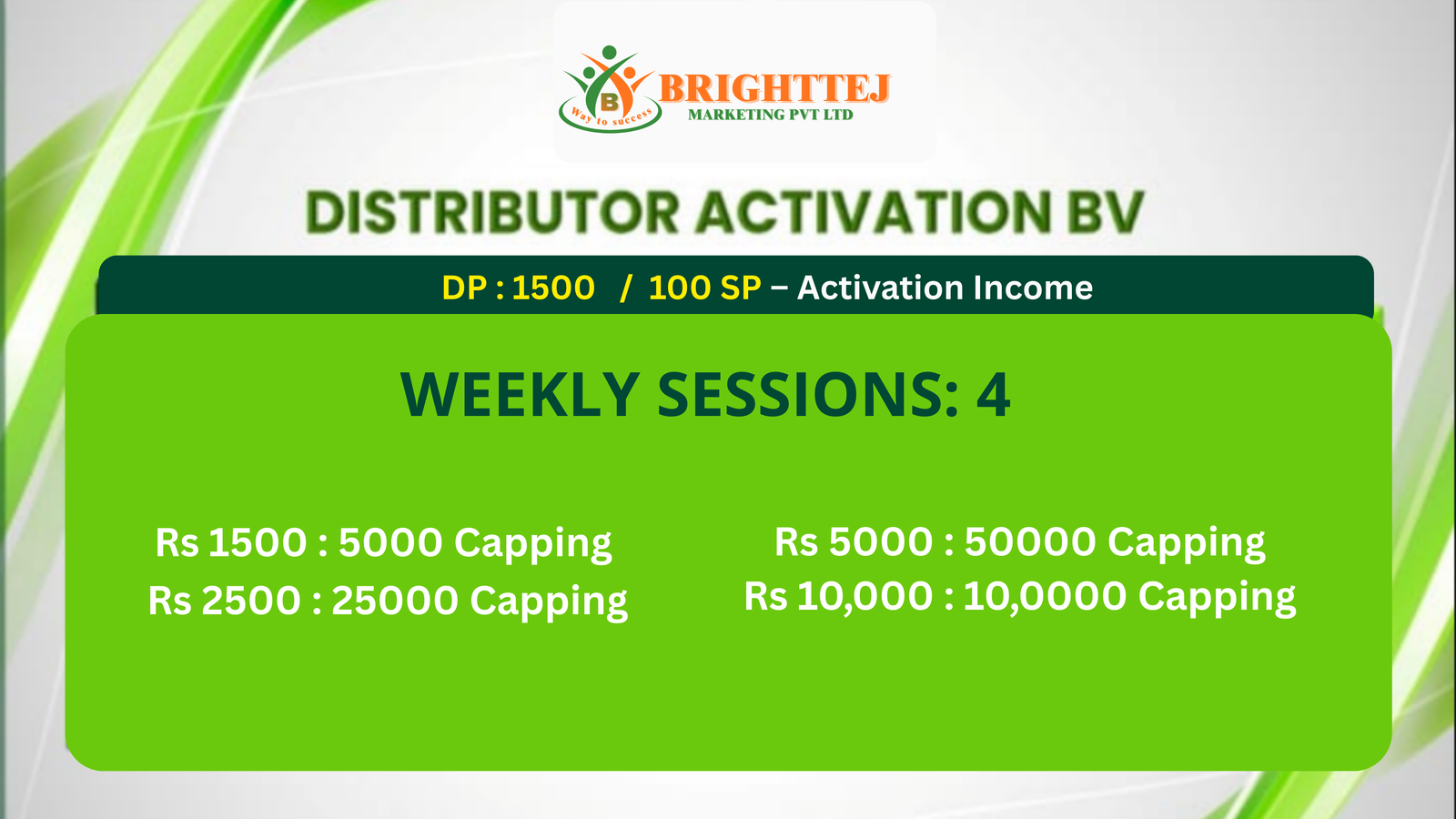 B
Way to success
BRIGHTTEJ
MARKETING PVT LTD

DISTRIBUTOR ACTIVATION BV

DP : 1500 / 100 SP – Activation Income

WEEKLY SESSIONS: 4

Rs 1500 : 5000 Capping
Rs 2500 : 25000 Capping

Rs 5000 : 50000 Capping
Rs 10,000 : 10,0000 Capping